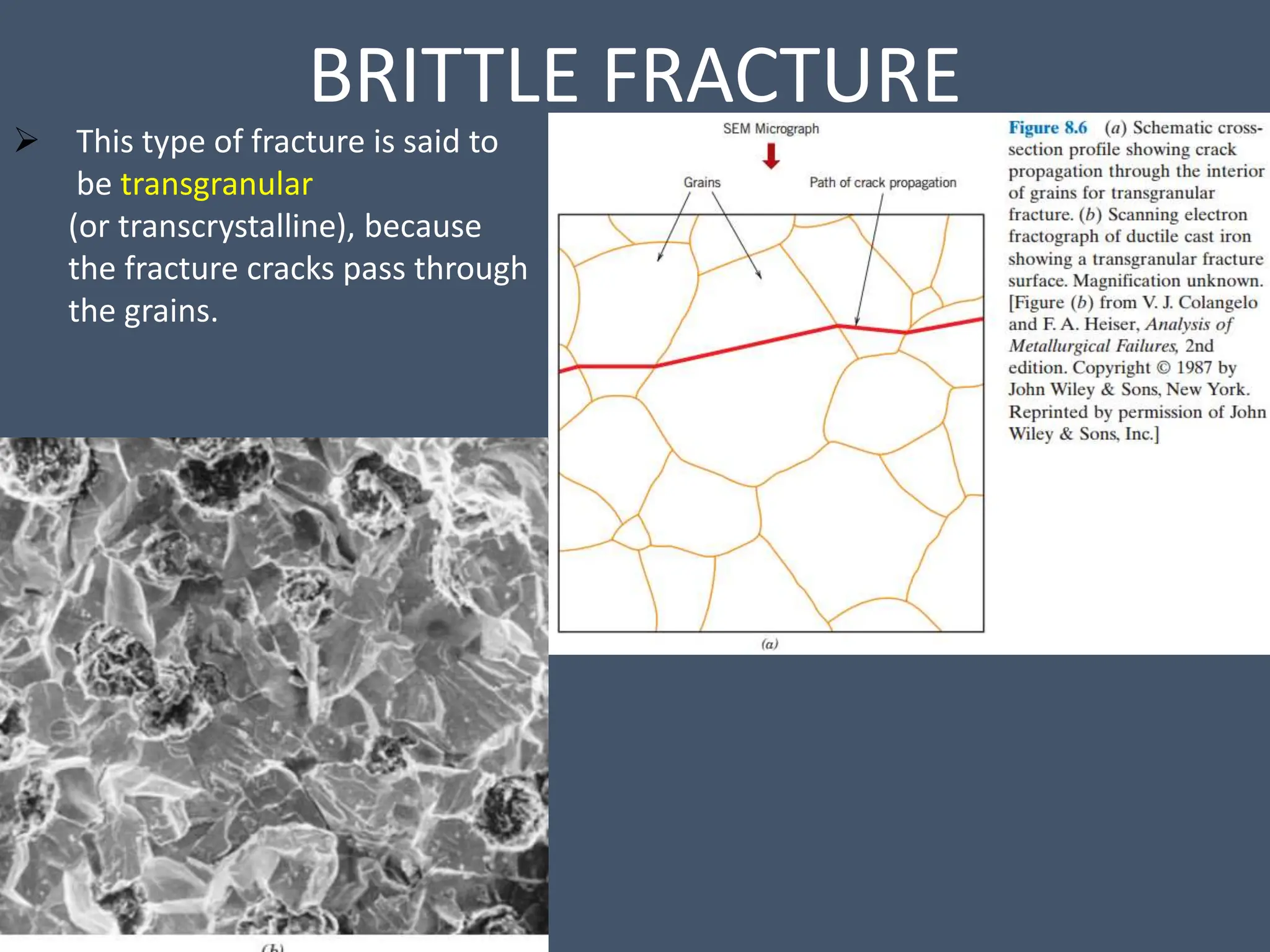 BRITTLE FRACTURE

➢ This type of fracture is said to be transgranular (or transcrystalline), because the fracture cracks pass through the grains.

SEM Micrograph

Grains

Path of crack propagation

(a)

Figure 8.6 (a) Schematic cross-section profile showing crack propagation through the interior of grains for transgranular fracture. (b) Scanning electron fractograph of ductile cast iron showing a transgranular fracture surface. Magnification unknown. [Figure (b) from V. J. Colangelo and F. A. Heiser, Analysis of Metallurgical Failures, 2nd edition. Copyright © 1987 by John Wiley & Sons, New York. Reprinted by permission of John Wiley & Sons, Inc.]

(b)